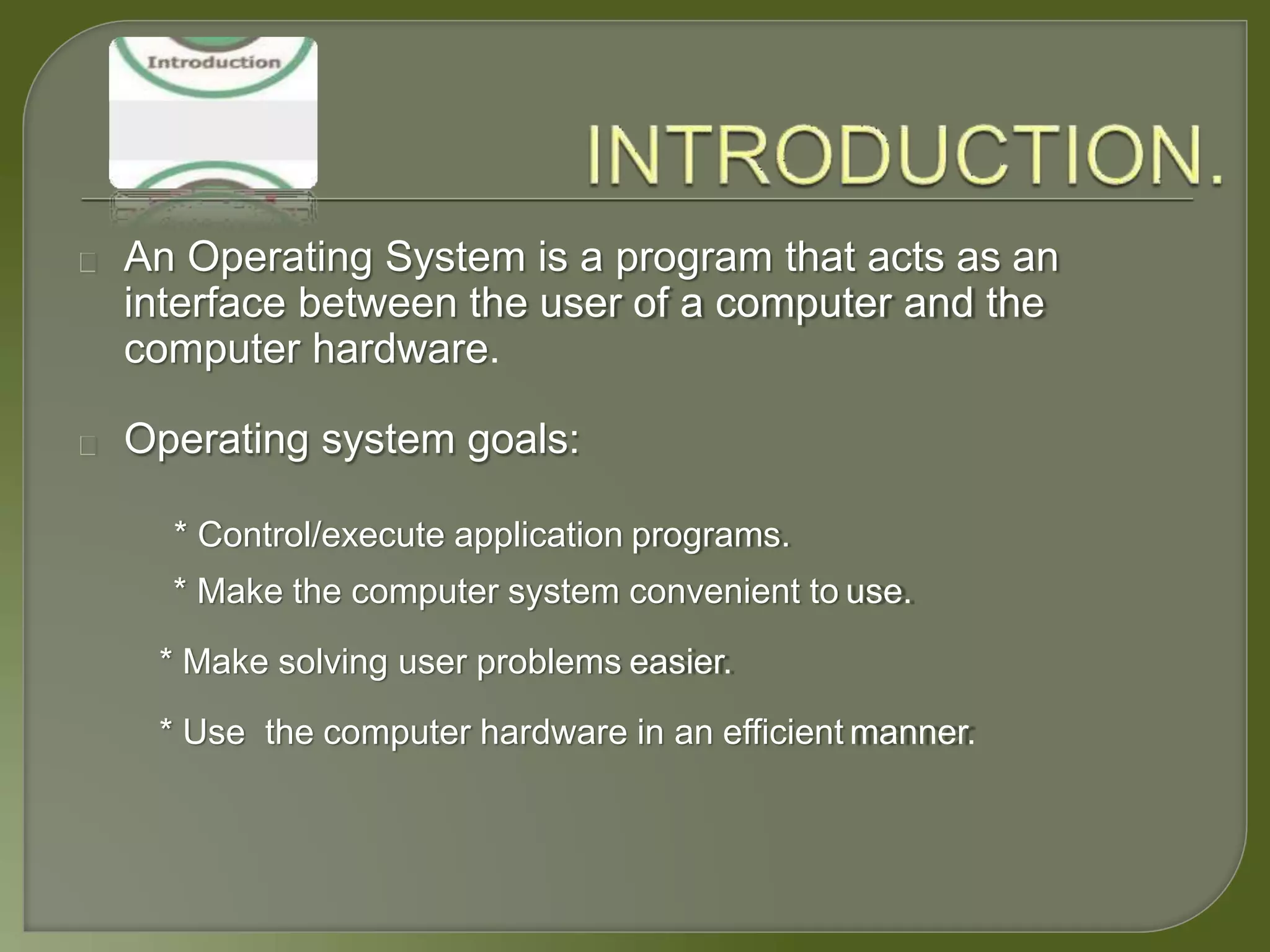 Introduction

INTRODUCTION.

An Operating System is a program that acts as an interface between the user of a computer and the computer hardware.

Operating system goals:

* Control/execute application programs.

* Make the computer system convenient to use.

* Make solving user problems easier.

* Use  the computer hardware in an efficient manner.